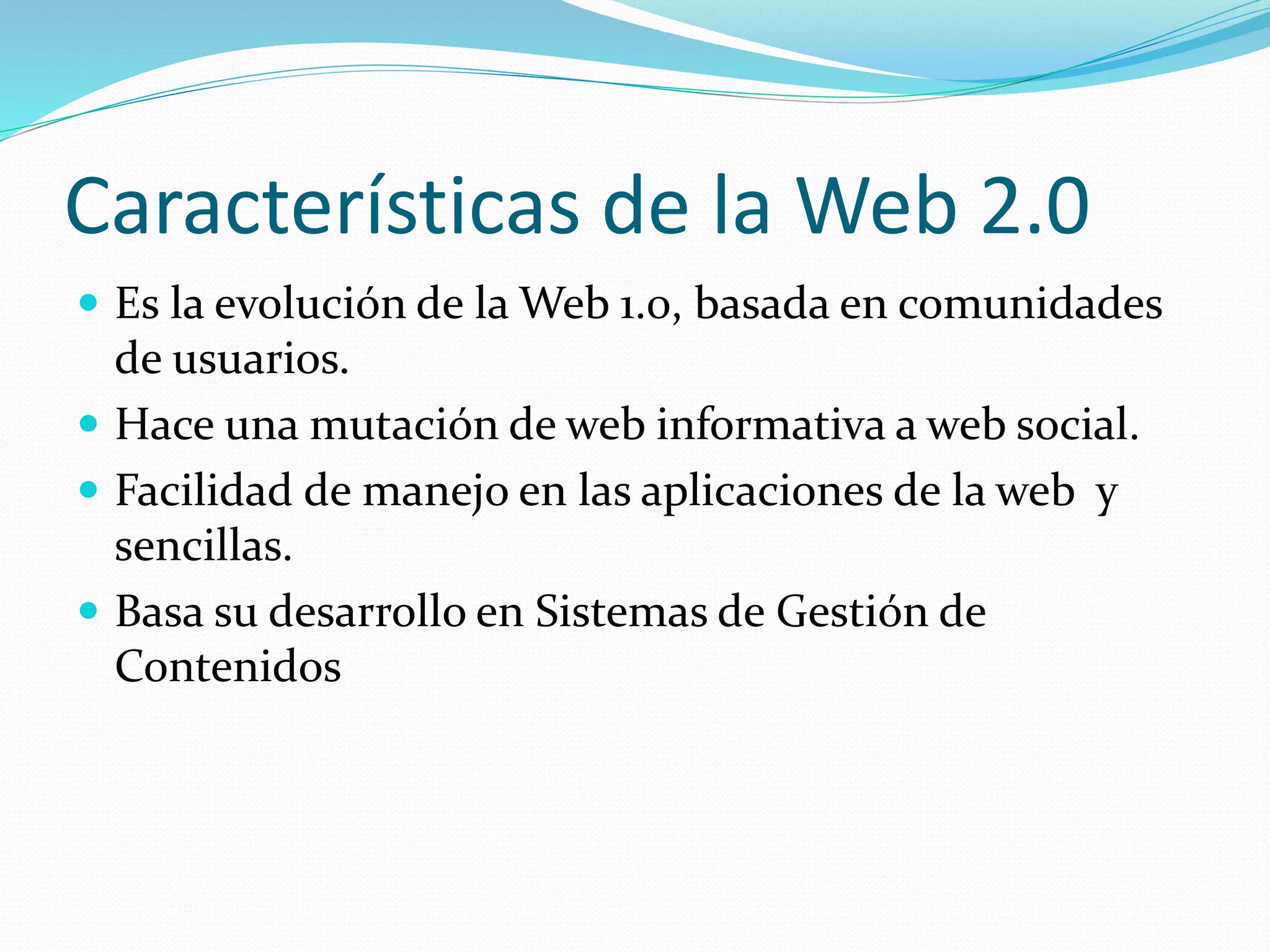 Características de la Web 2.0

• Es la evolución de la Web 1.0, basada en comunidades de usuarios.
• Hace una mutación de web informativa a web social.
• Facilidad de manejo en las aplicaciones de la web y sencillas.
• Basa su desarrollo en Sistemas de Gestión de Contenidos